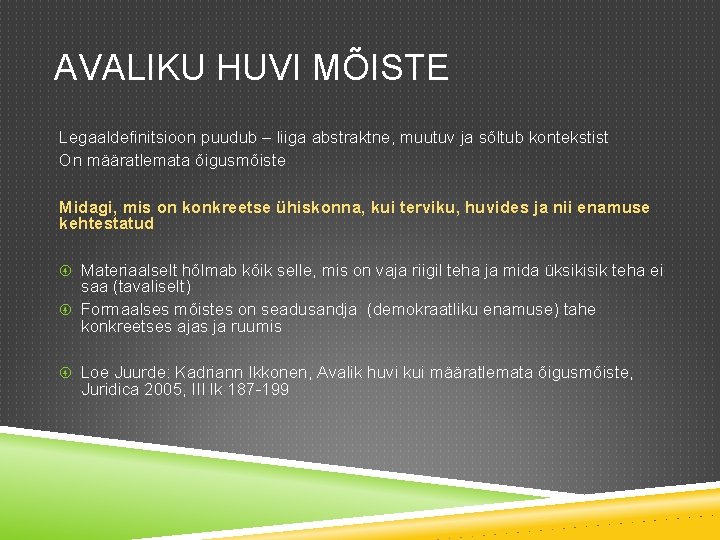 AVALIKU HUVI MÕISTE

Legaaldefinitsioon puudub – liiga abstraktne, muutuv ja sõltub kontekstist
On määratlemata õigusmõiste

Midagi, mis on konkreetse ühiskonna, kui terviku, huvides ja nii enamuse kehtestatud

Materiaalselt hõlmab kõik selle, mis on vaja riigil teha ja mida üksikisik teha ei saa (tavaliselt)

Formaalses mõistes on seadusandja (demokraatliku enamuse) tahe konkreetses ajas ja ruumis

Loe Juurde: Kadriann Ikkonen, Avalik huvi kui määratlemata õigusmõiste, Juridica 2005, III lk 187-199